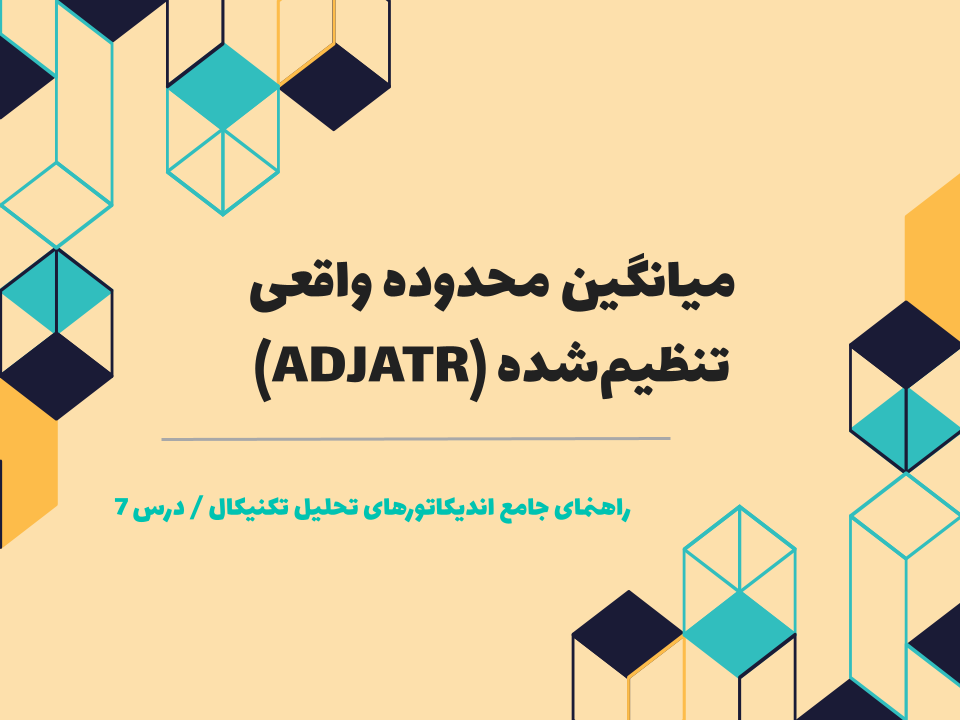 میانگین محدوده واقعی
تنظیم‌شده (ADJATR)

راهنمای جامع اندیکاتورهای تحلیل تکنیکال / درس 7